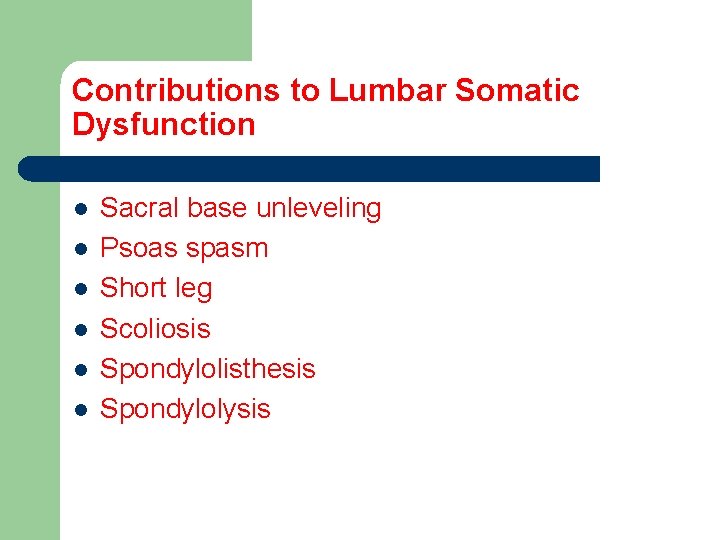 Contributions to Lumbar Somatic Dysfunction

- Sacral base unleveling
- Psoas spasm
- Short leg
- Scoliosis
- Spondylolisthesis
- Spondylolysis